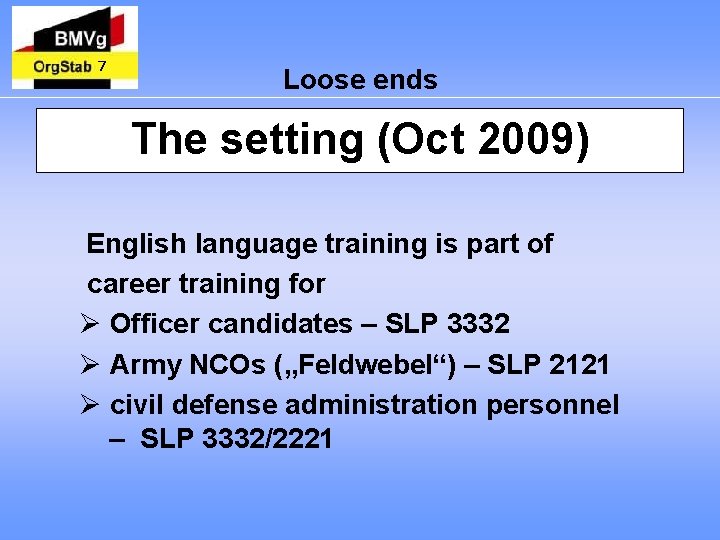 BMVg
OrgStab 7

Loose ends

The setting (Oct 2009)

English language training is part of career training for

➢ Officer candidates – SLP 3332

➢ Army NCOs („Feldwebel“) – SLP 2121

➢ civil defense administration personnel – SLP 3332/2221